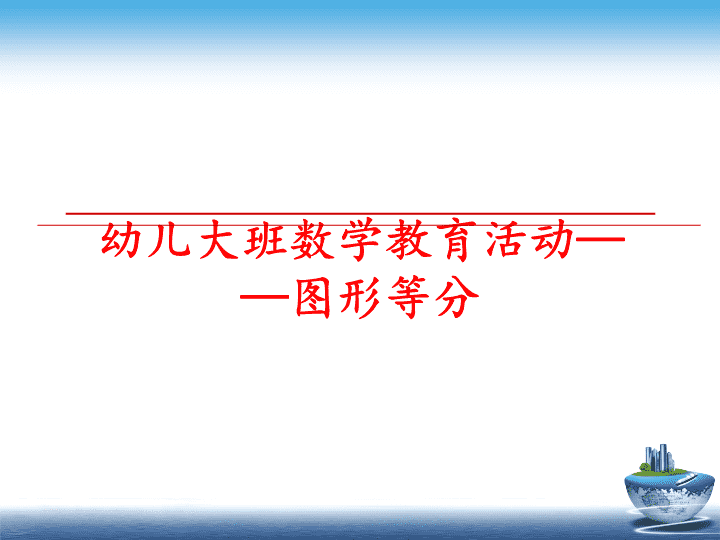 幼儿大班数学教育活动——图形等分